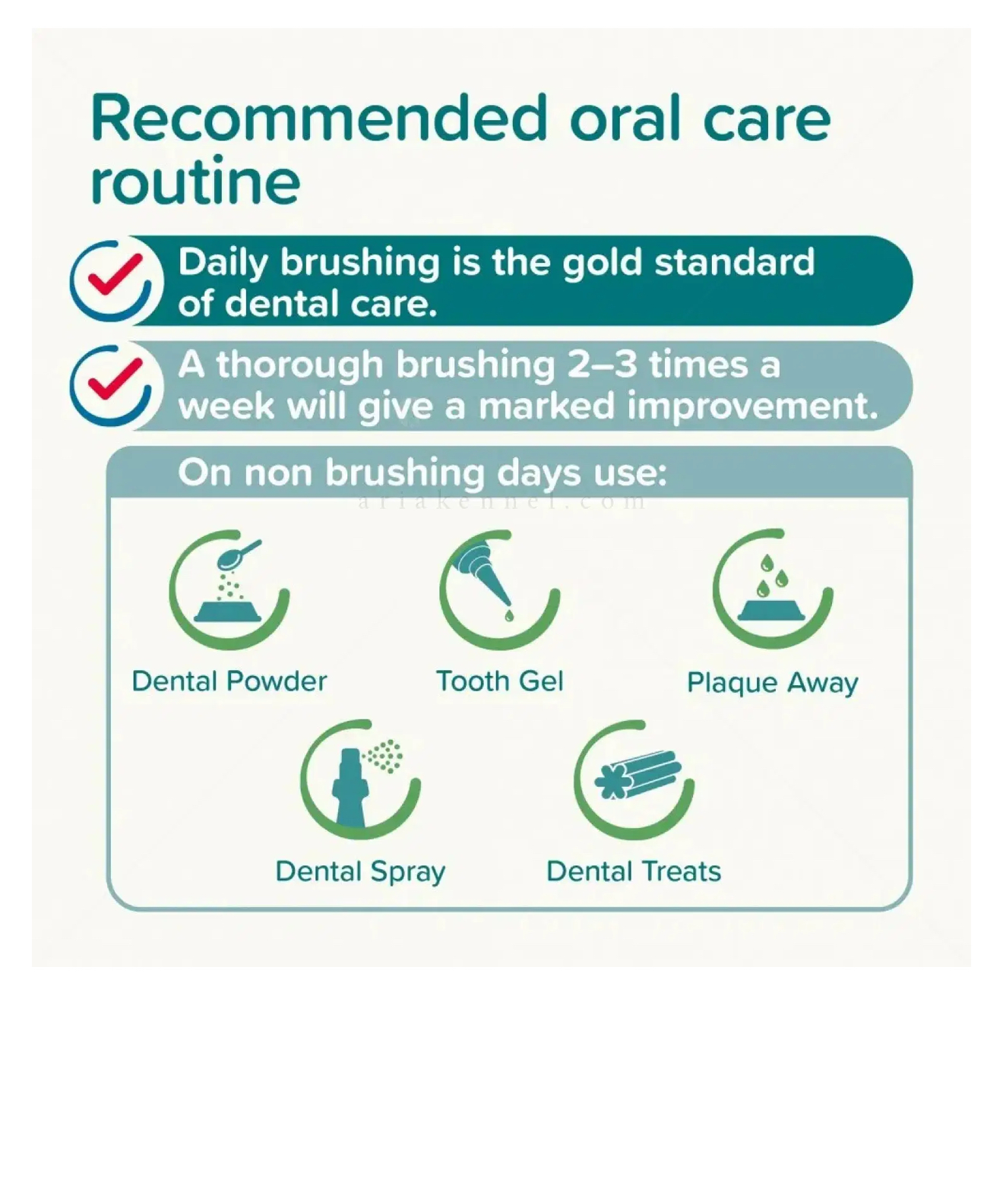 Recommended oral care routine

Daily brushing is the gold standard of dental care.

A thorough brushing 2–3 times a week will give a marked improvement.

On non brushing days use:

ariakennel.com

Dental Powder

Tooth Gel

Plaque Away

Dental Spray

Dental Treats